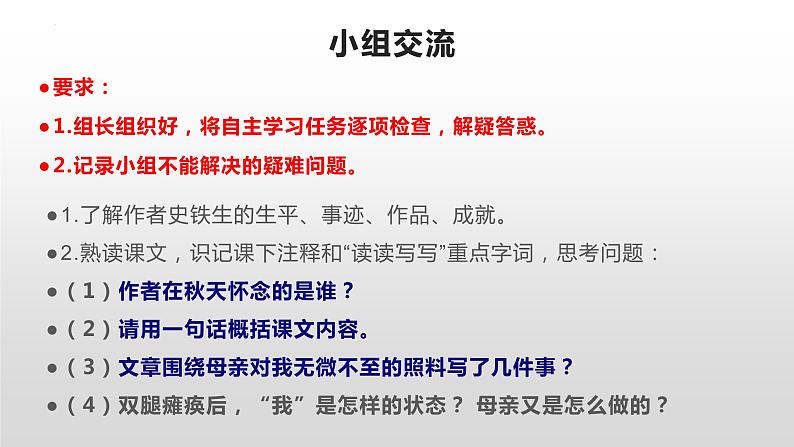 小组交流

●要求：

●1.组长组织好，将自主学习任务逐项检查，解疑答惑。

●2.记录小组不能解决的疑难问题。

●1.了解作者史铁生的生平、事迹、作品、成就。

●2.熟读课文，识记课下注释和“读读写写”重点字词，思考问题：

●（1）作者在秋天怀念的是谁？

●（2）请用一句话概括课文内容。

●（3）文章围绕母亲对我无微不至的照料写了几件事？

●（4）双腿瘫痪后，“我”是怎样的状态？ 母亲又是怎么做的？